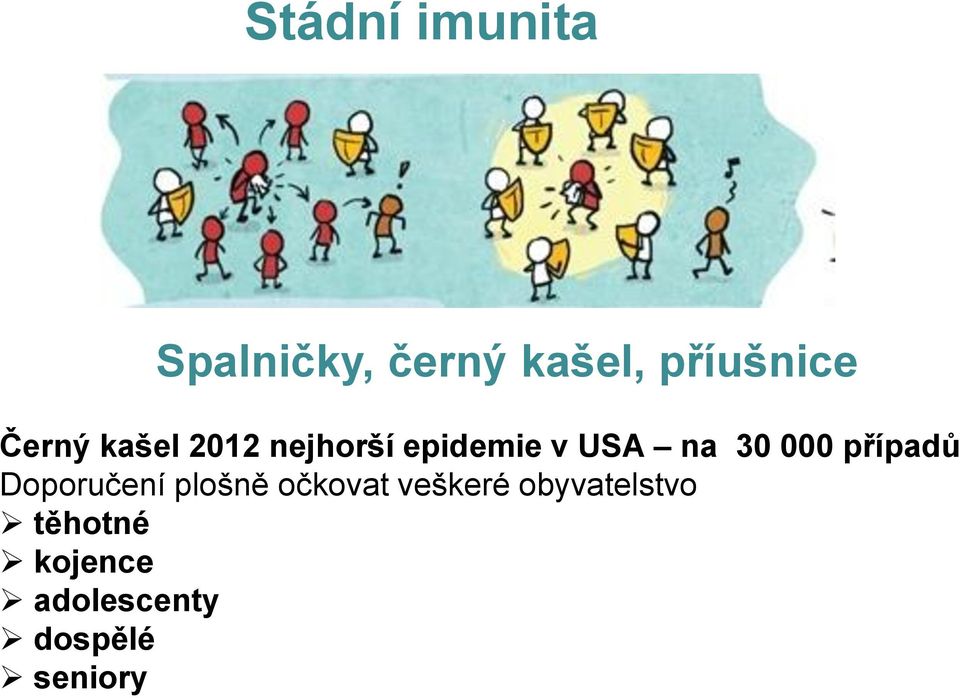 Stádní imunita

Spalničky, černý kašel, příušnice

Černý kašel 2012 nejhorší epidemie v USA – na 30 000 případů
Doporučení plošně očkovat veškeré obyvatelstvo
➢ těhotné
➢ kojence
➢ adolescenty
➢ dospělé
➢ seniory